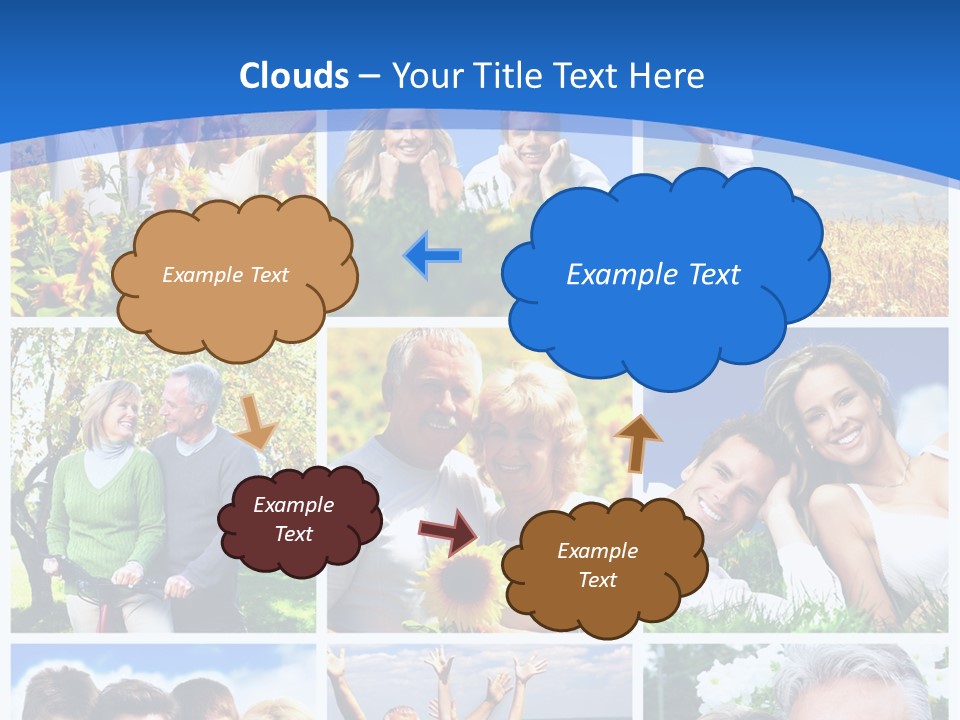 Clouds – Your Title Text Here

Example Text

Example Text

Example Text

Example Text